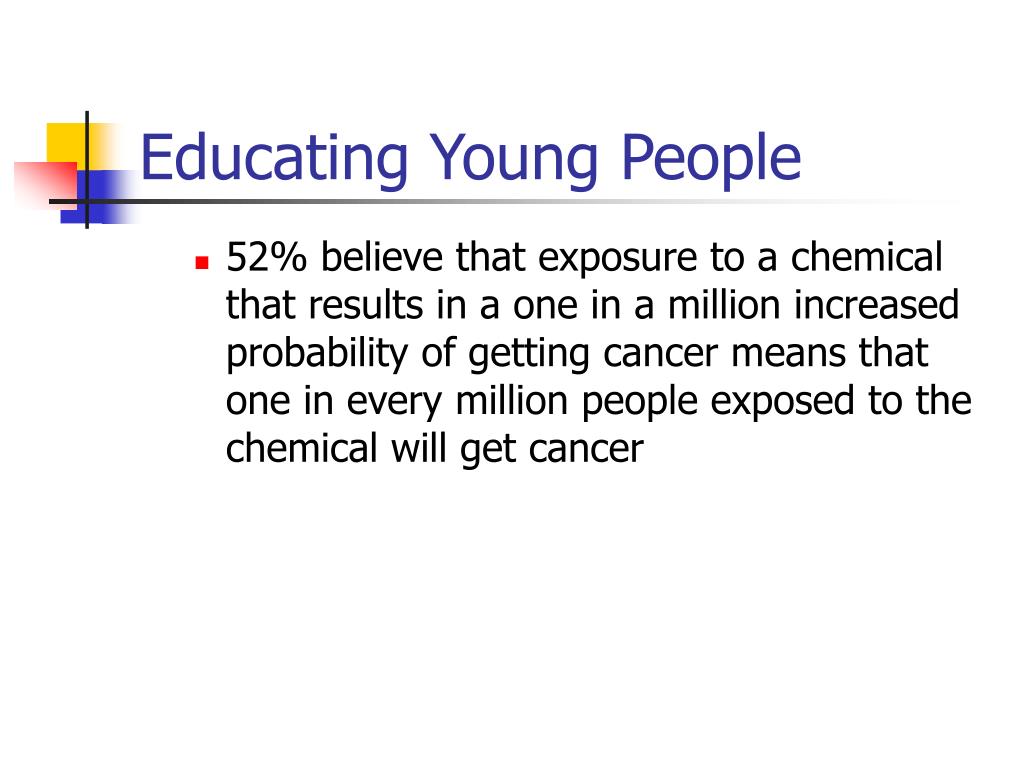 Educating Young People

- 52% believe that exposure to a chemical that results in a one in a million increased probability of getting cancer means that one in every million people exposed to the chemical will get cancer